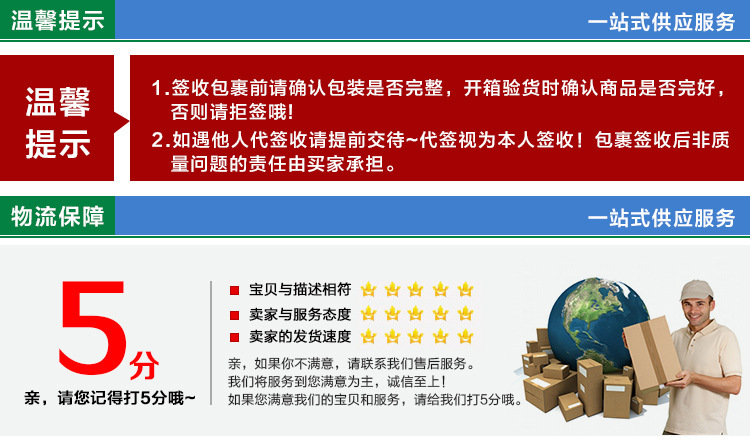 温馨提示

一站式供应服务

温馨提示

1.签收包裹前请确认包装是否完整，开箱验货时确认商品是否完好，否则请拒签哦！

2.如遇他人代签收请提前交待~代签视为本人签收！包裹签收后非质量问题的责任由买家承担。

物流保障

一站式供应服务

5分

亲，请您记得打5分哦~

宝贝与描述相符

卖家与服务态度

卖家的发货速度

亲，如果你不满意，请联系我们售后服务。
我们将服务到您满意为主，诚信至上！
如果您满意我们的宝贝和服务，请给我们打5分哦。